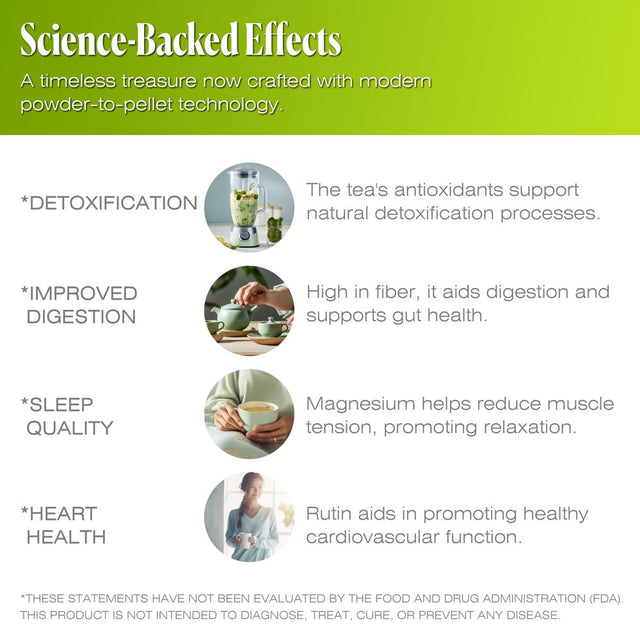 Science-Backed Effects

A timeless treasure now crafted with modern powder-to-pellet technology.

*DETOXIFICATION

The tea's antioxidants support natural detoxification processes.

*IMPROVED DIGESTION

High in fiber, it aids digestion and supports gut health.

*SLEEP QUALITY

Magnesium helps reduce muscle tension, promoting relaxation.

*HEART HEALTH

Rutin aids in promoting healthy cardiovascular function.

*THESE STATEMENTS HAVE NOT BEEN EVALUATED BY THE FOOD AND DRUG ADMINISTRATION (FDA). THIS PRODUCT IS NOT INTENDED TO DIAGNOSE, TREAT, CURE, OR PREVENT ANY DISEASE.